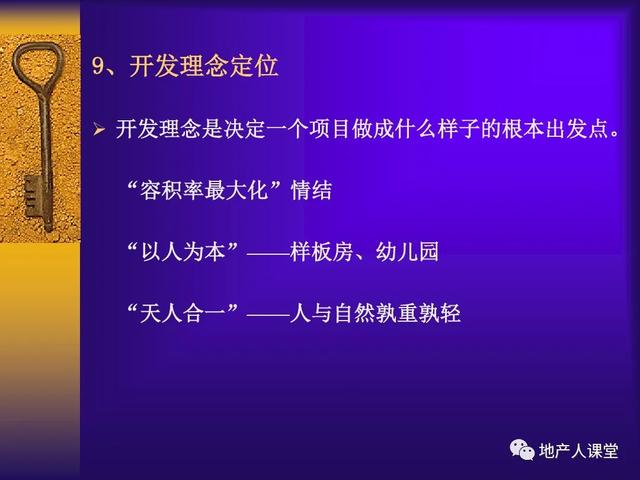 9、开发理念定位

➢ 开发理念是决定一个项目做成什么样子的根本出发点。

“容积率最大化”情结

“以人为本”——样板房、幼儿园

“天人合一”——人与自然孰重孰轻

地产人课堂